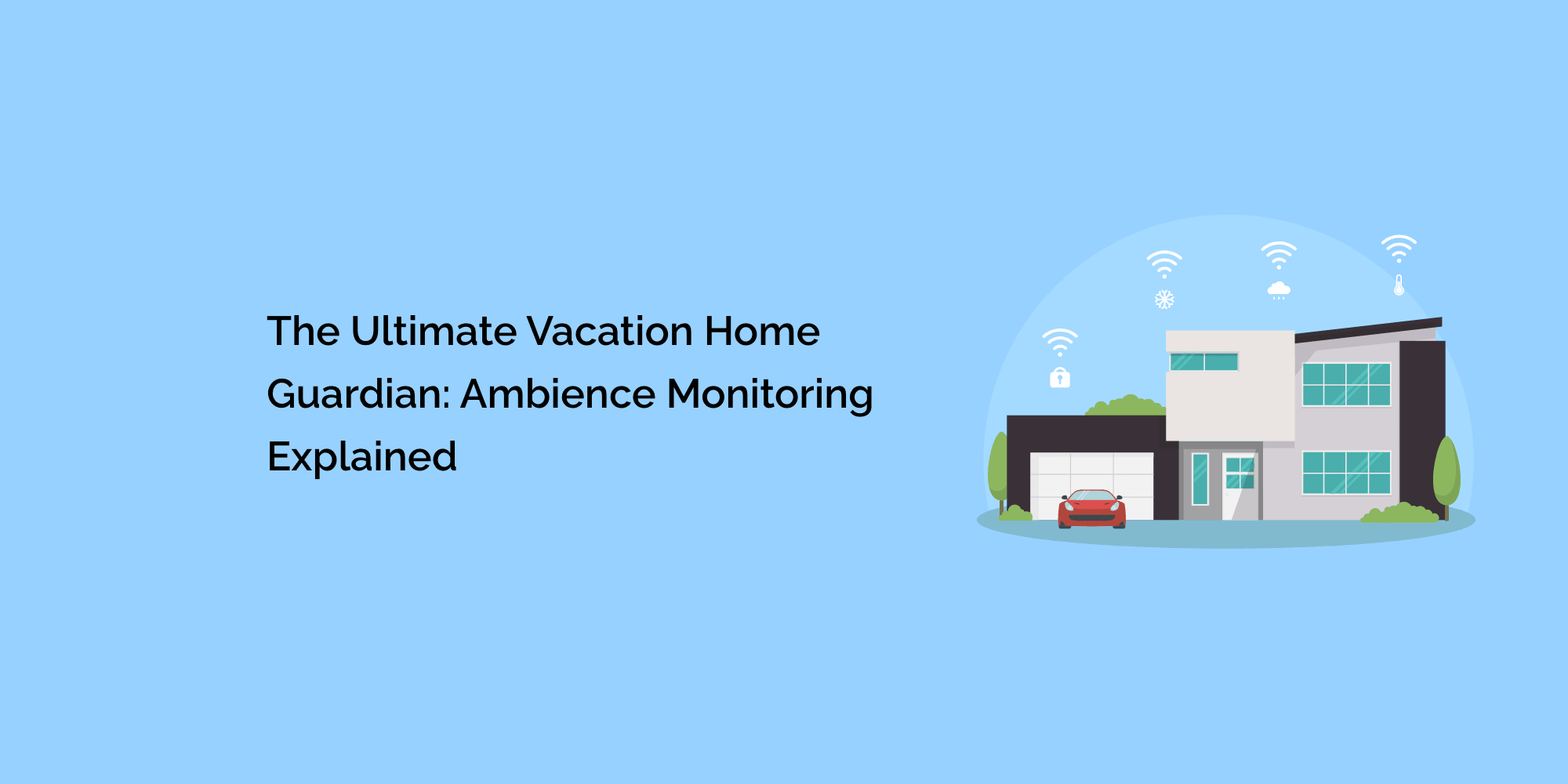 The Ultimate Vacation Home Guardian: Ambience Monitoring Explained